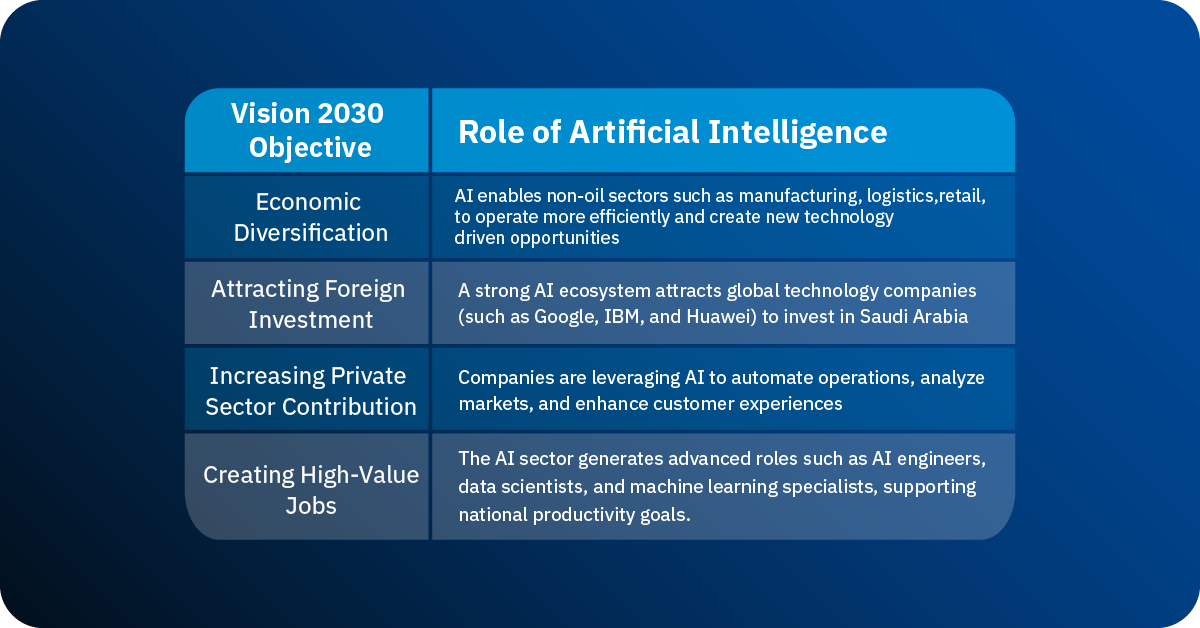 | Vision 2030 Objective | Role of Artificial Intelligence |
|---|---|
| Economic Diversification | AI enables non-oil sectors such as manufacturing, logistics,retail, to operate more efficiently and create new technology driven opportunities |
| Attracting Foreign Investment | A strong AI ecosystem attracts global technology companies (such as Google, IBM, and Huawei) to invest in Saudi Arabia |
| Increasing Private Sector Contribution | Companies are leveraging AI to automate operations, analyze markets, and enhance customer experiences |
| Creating High-Value Jobs | The AI sector generates advanced roles such as AI engineers, data scientists, and machine learning specialists, supporting national productivity goals. |